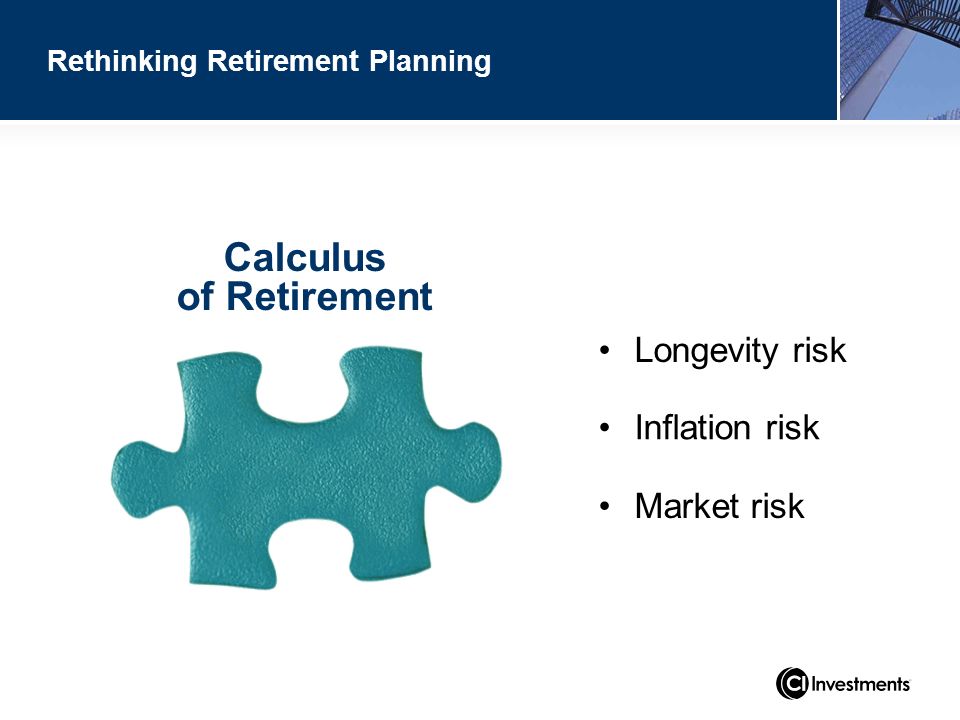 Rethinking Retirement Planning

Calculus of Retirement

• Longevity risk

• Inflation risk

• Market risk

CI Investments